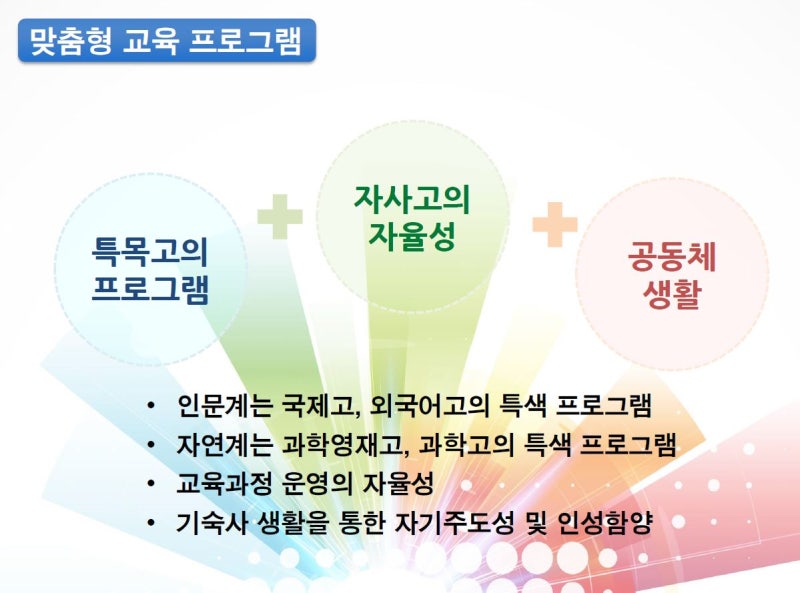 맞춤형 교육 프로그램

특목고의 프로그램

자사고의 자율성

공동체 생활

• 인문계는 국제고, 외국어고의 특색 프로그램
• 자연계는 과학영재고, 과학고의 특색 프로그램
• 교육과정 운영의 자율성
• 기숙사 생활을 통한 자기주도성 및 인성함양